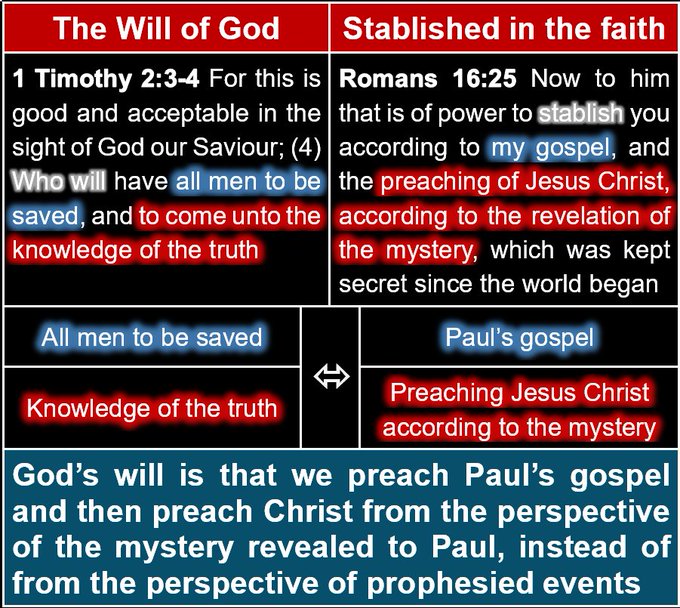 The Will of God

1 Timothy 2:3-4 For this is good and acceptable in the sight of God our Saviour; (4) Who will have all men to be saved, and to come unto the knowledge of the truth

Stablished in the faith

Romans 16:25 Now to him that is of power to stablish you according to my gospel, and the preaching of Jesus Christ, according to the revelation of the mystery, which was kept secret since the world began

All men to be saved

Knowledge of the truth

⇔

Paul's gospel

Preaching Jesus Christ according to the mystery

God's will is that we preach Paul's gospel and then preach Christ from the perspective of the mystery revealed to Paul, instead of from the perspective of prophesied events